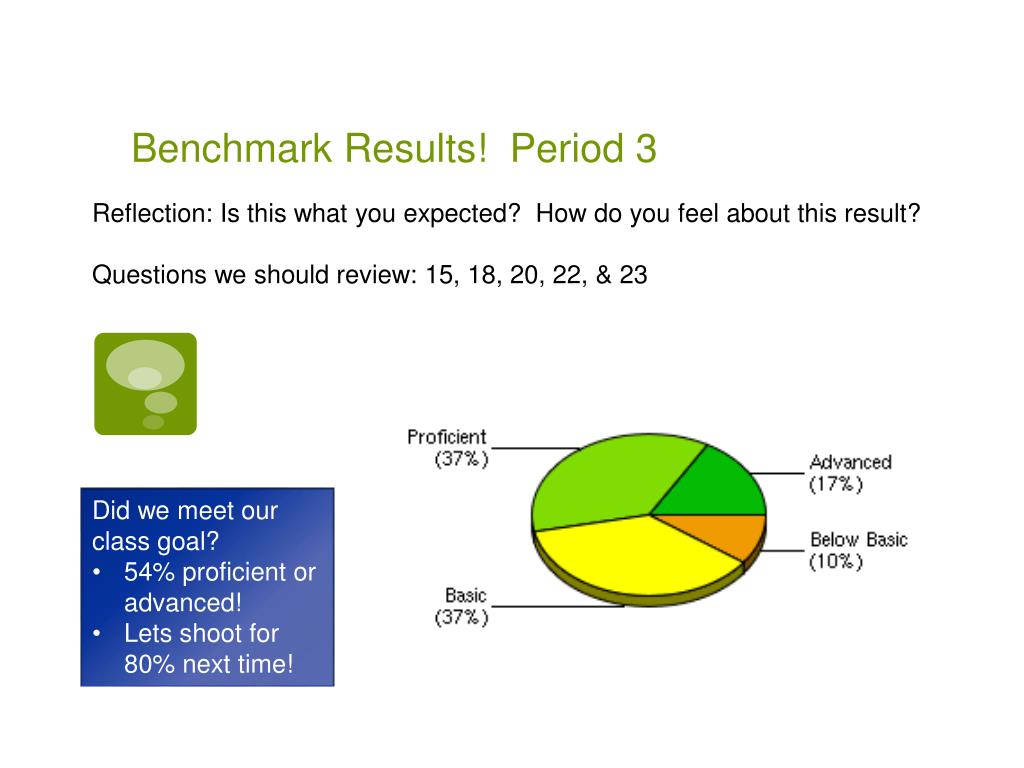 Benchmark Results! Period 3

Reflection: Is this what you expected? How do you feel about this result?

Questions we should review: 15, 18, 20, 22, & 23

Did we meet our class goal?
• 54% proficient or advanced!
• Lets shoot for 80% next time!

Proficient (37%)

Advanced (17%)

Below Basic (10%)

Basic (37%)